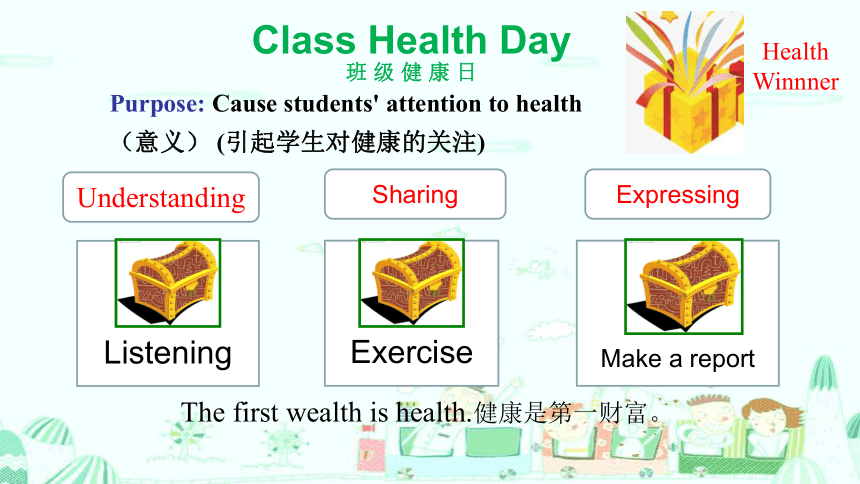 Class Health Day
班级健康日

Health Winnner

Purpose: Cause students' attention to health
（意义） (引起学生对健康的关注)

Understanding

Sharing

Expressing

Listening

Exercise

Make a report

The first wealth is health.健康是第一财富。